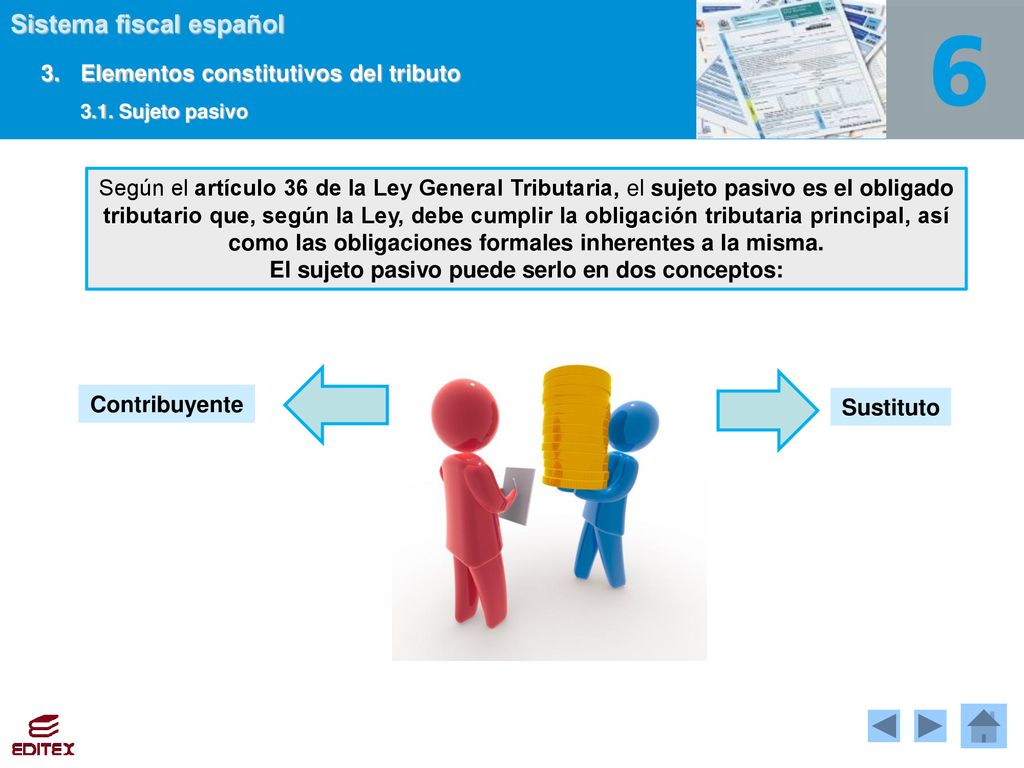 Sistema fiscal español

3. Elementos constitutivos del tributo

3.1. Sujeto pasivo

6

Según el artículo 36 de la Ley General Tributaria, el sujeto pasivo es el obligado tributario que, según la Ley, debe cumplir la obligación tributaria principal, así como las obligaciones formales inherentes a la misma.
El sujeto pasivo puede serlo en dos conceptos:

Contribuyente

Sustituto

EDITEX